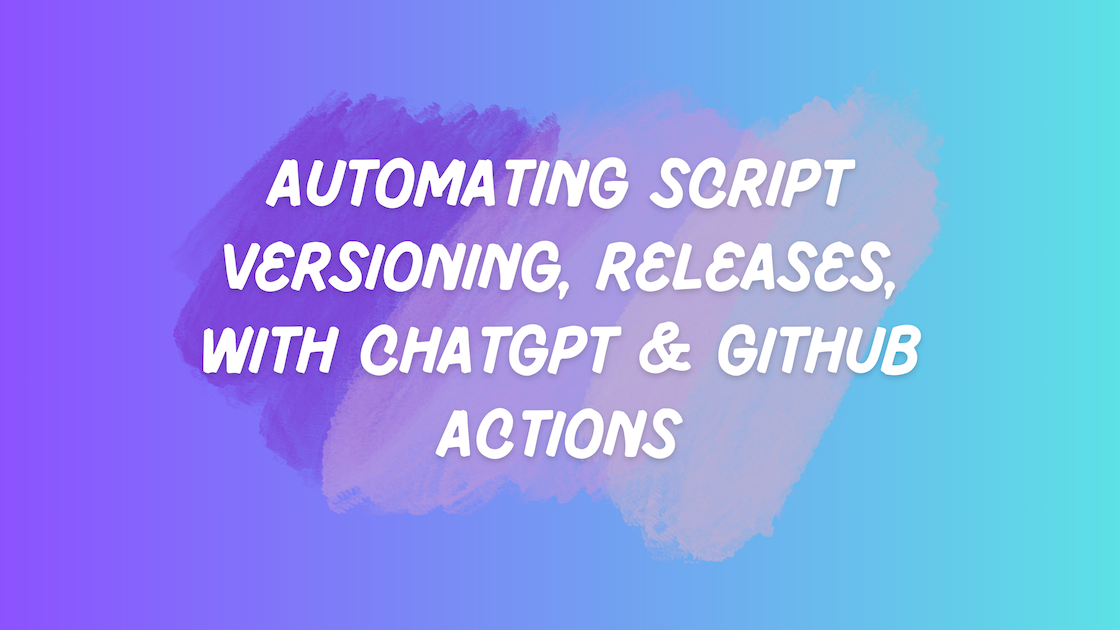 AUTOMATING SCRIPT VERSIONING, RELEASES, WITH CHATGPT & GITHUB ACTIONS